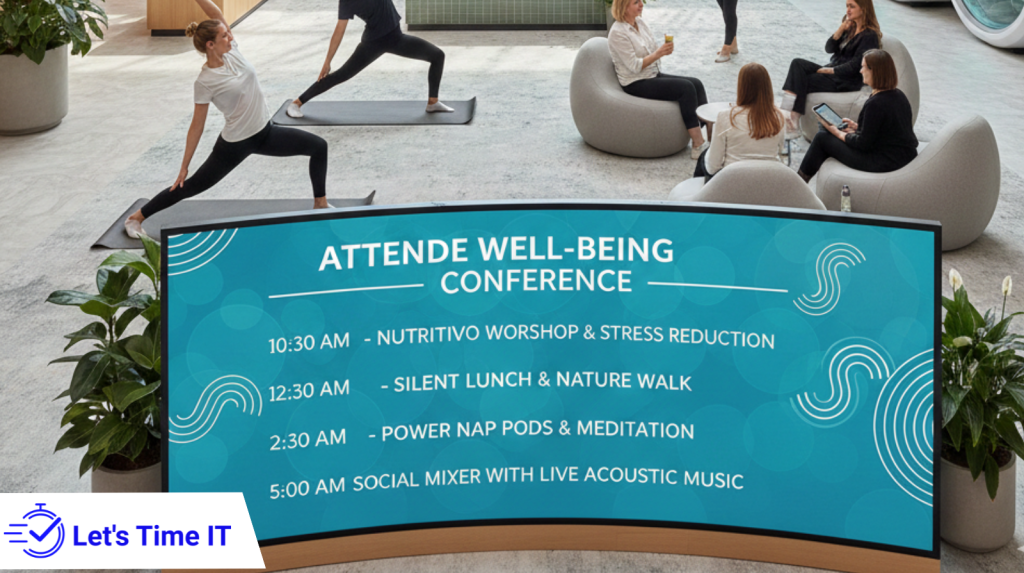 ATTENDE WELL-BEING CONFERENCE

10:30 AM - NUTRITIVO WORSHOP & STRESS REDUCTION

12:30 AM - SILENT LUNCH & NATURE WALK

2:30 AM - POWER NAP PODS & MEDITATION

5:00 AM SOCIAL MIXER WITH LIVE ACOUSTIC MUSIC

Let's Time IT